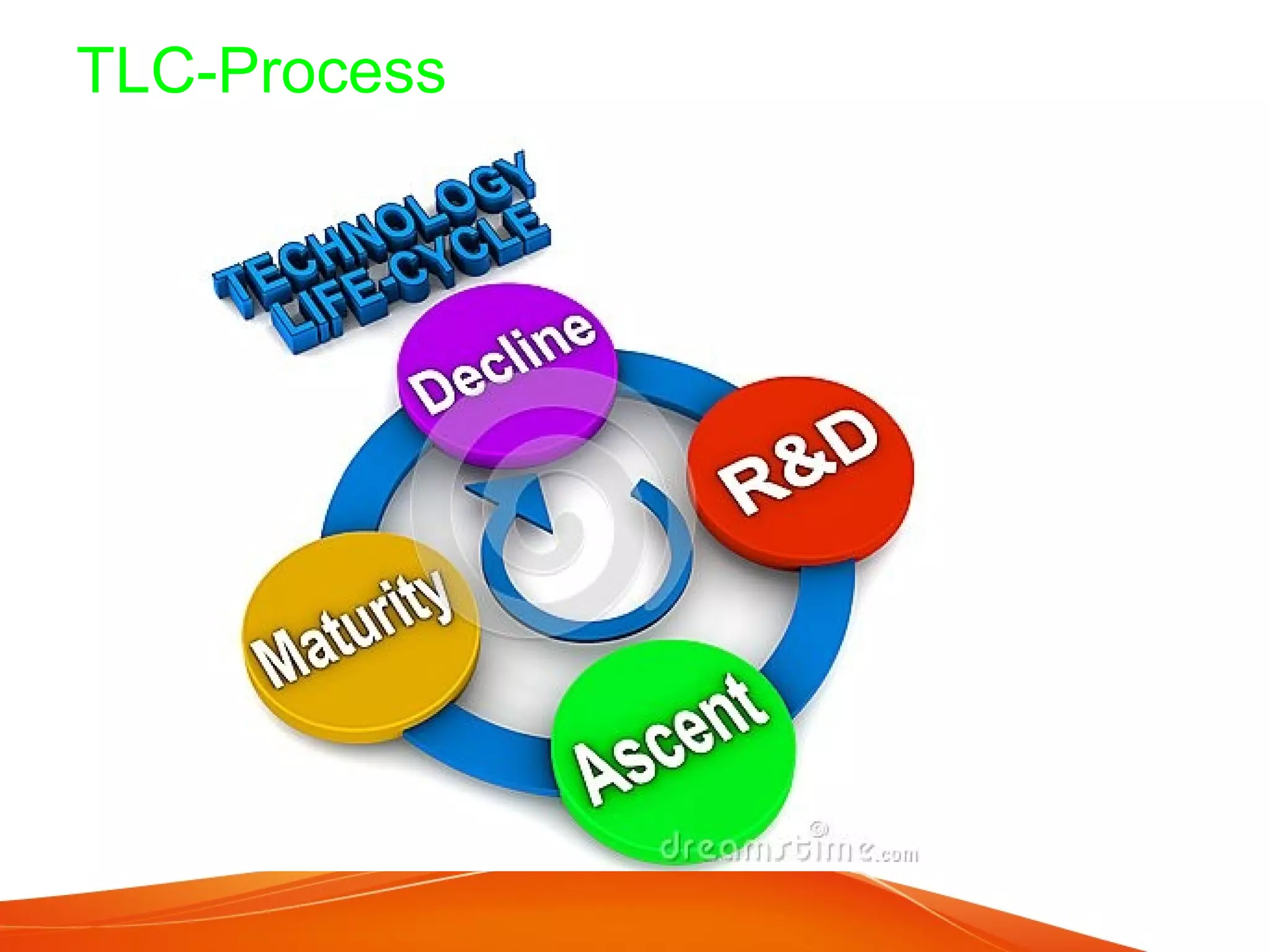 TLC-Process

TECHNOLOGY LIFE-CYCLE

Decline

R&D

Maturity

Ascent

dreamstime.com